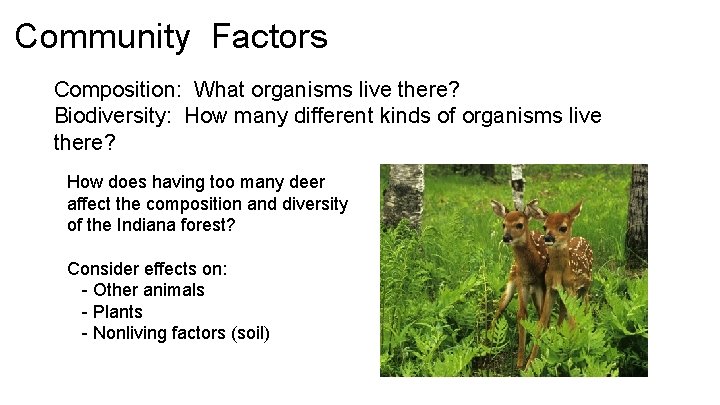 Community Factors

Composition: What organisms live there?
Biodiversity: How many different kinds of organisms live there?

How does having too many deer affect the composition and diversity of the Indiana forest?

Consider effects on:
- Other animals
- Plants
- Nonliving factors (soil)